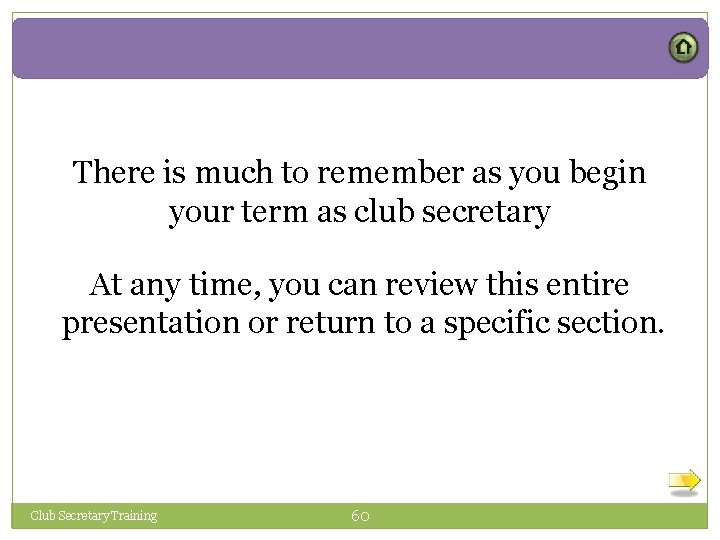 There is much to remember as you begin your term as club secretary

At any time, you can review this entire presentation or return to a specific section.

Club Secretary Training

60